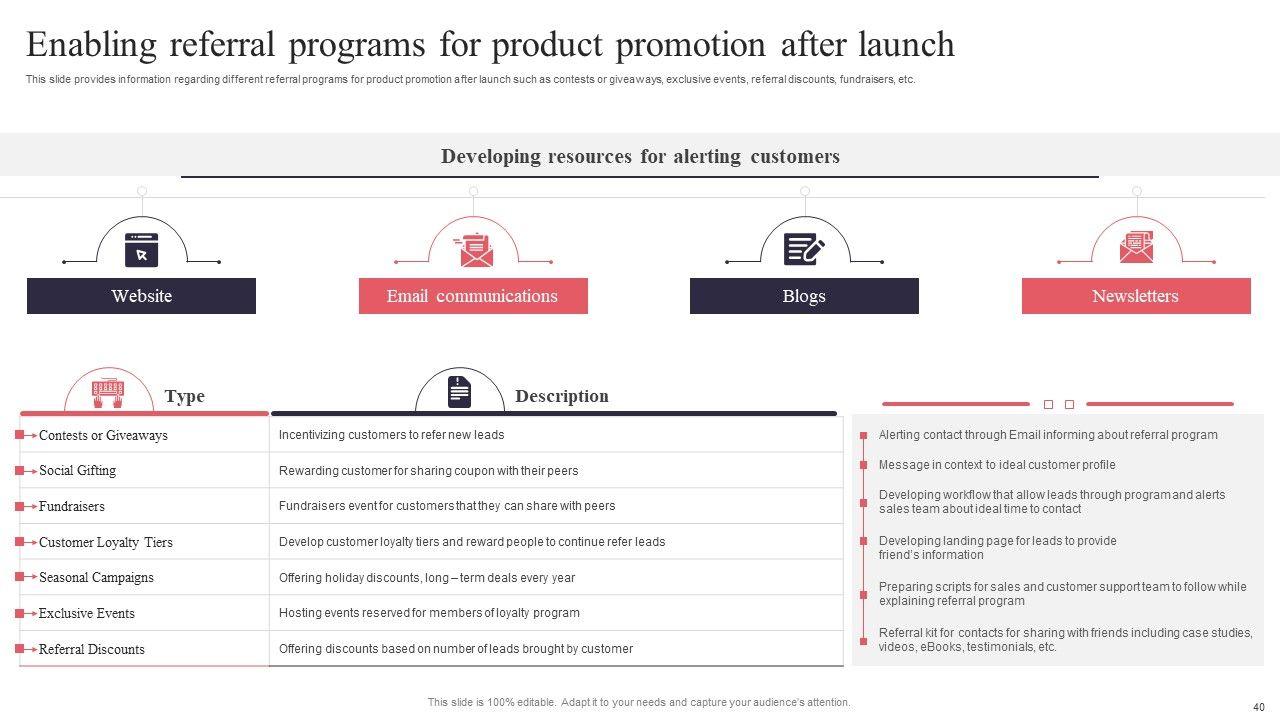 Enabling referral programs for product promotion after launch

This slide provides information regarding different referral programs for product promotion after launch such as contests or giveaways, exclusive events, referral discounts, fundraisers, etc.

Developing resources for alerting customers

Website

Email communications

Blogs

Newsletters

| Type | Description |
|---|---|
| Contests or Giveaways | Incentivizing customers to refer new leads |
| Social Gifting | Rewarding customer for sharing coupon with their peers |
| Fundraisers | Fundraisers event for customers that they can share with peers |
| Customer Loyalty Tiers | Develop customer loyalty tiers and reward people to continue refer leads |
| Seasonal Campaigns | Offering holiday discounts, long – term deals every year |
| Exclusive Events | Hosting events reserved for members of loyalty program |
| Referral Discounts | Offering discounts based on number of leads brought by customer |

Alerting contact through Email informing about referral program

Message in context to ideal customer profile

Developing workflow that allow leads through program and alerts sales team about ideal time to contact

Developing landing page for leads to provide friend's information

Preparing scripts for sales and customer support team to follow while explaining referral program

Referral kit for contacts for sharing with friends including case studies, videos, eBooks, testimonials, etc.

This slide is 100% editable. Adapt it to your needs and capture your audience's attention.

40